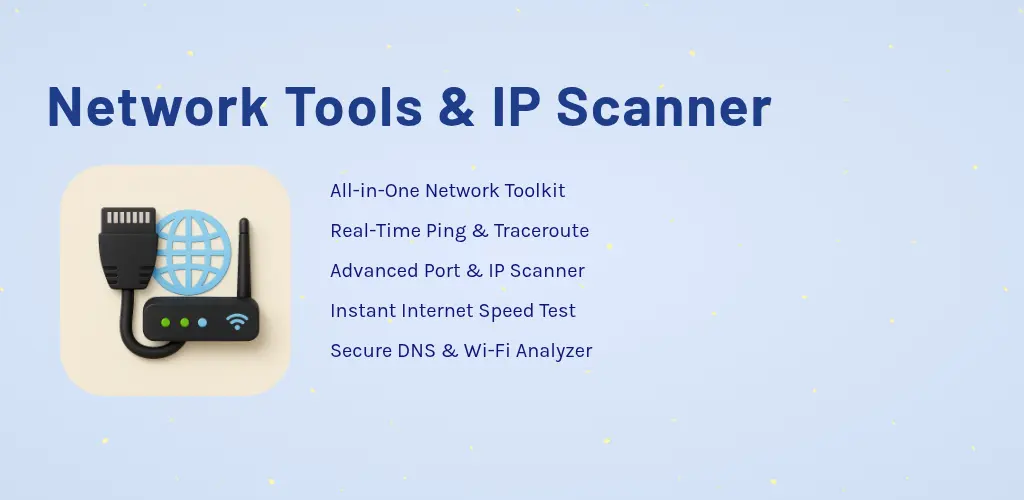 Network Tools & IP Scanner

All-in-One Network Toolkit

Real-Time Ping & Traceroute

Advanced Port & IP Scanner

Instant Internet Speed Test

Secure DNS & Wi-Fi Analyzer